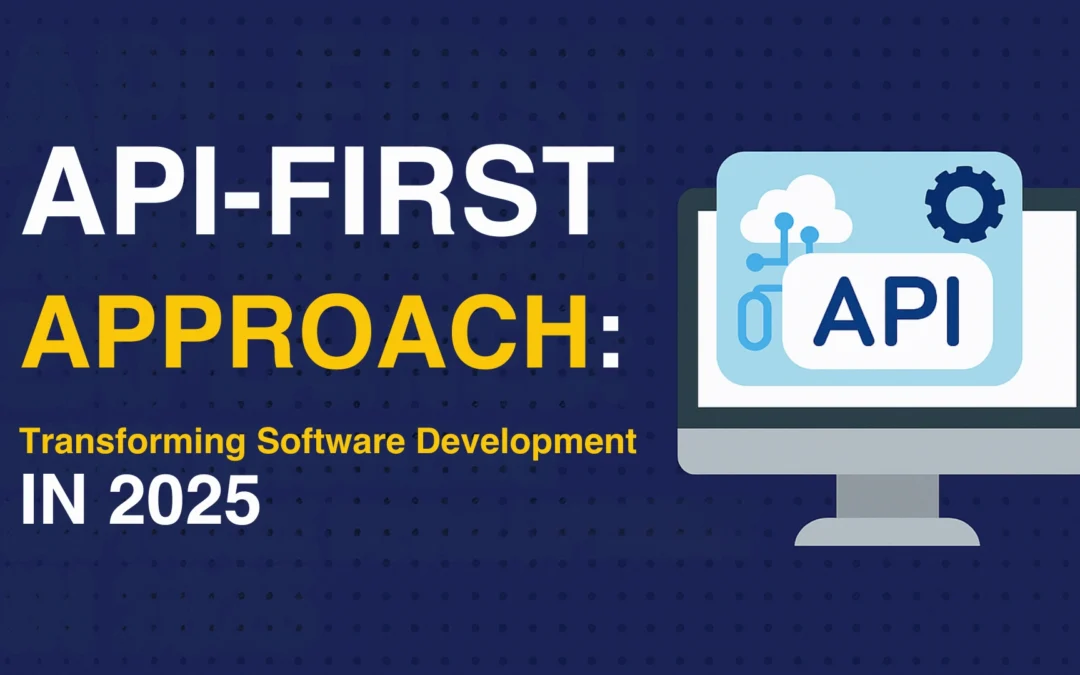 API-FIRST
APPROACH:
Transforming Software Development
IN 2025

API